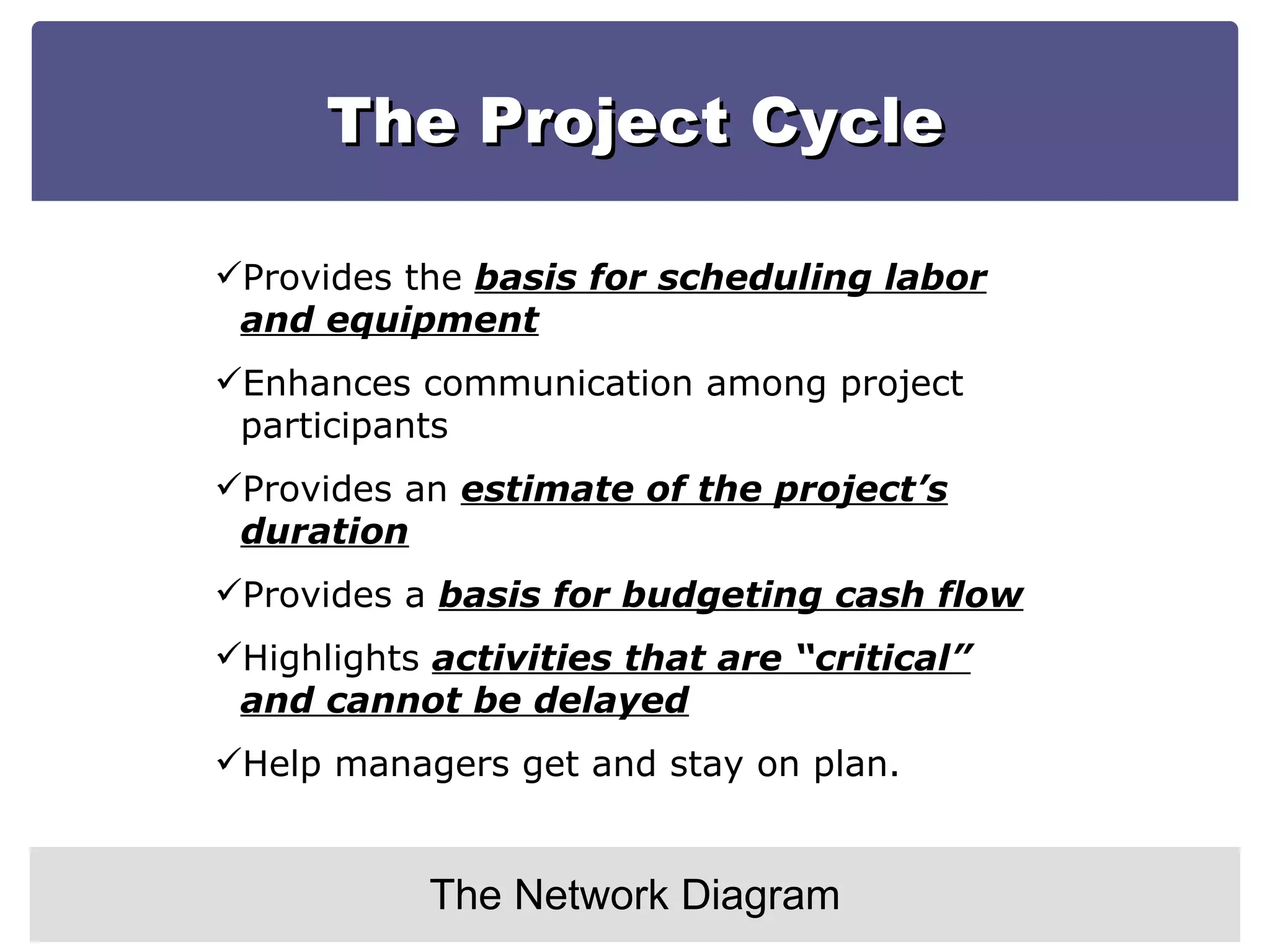 The Project Cycle

✓Provides the basis for scheduling labor and equipment

✓Enhances communication among project participants

✓Provides an estimate of the project’s duration

✓Provides a basis for budgeting cash flow

✓Highlights activities that are “critical” and cannot be delayed

✓Help managers get and stay on plan.

The Network Diagram